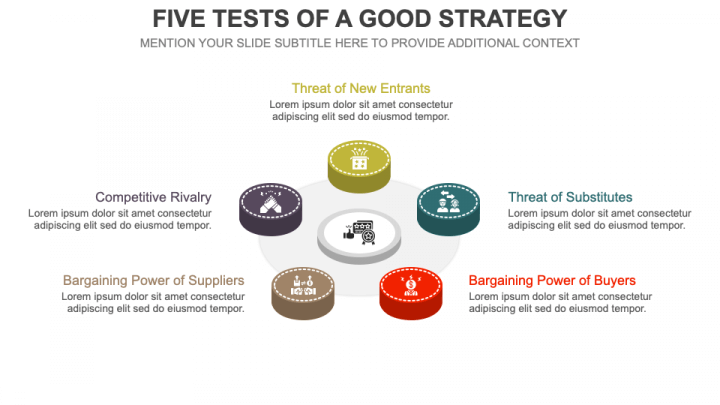 FIVE TESTS OF A GOOD STRATEGY

MENTION YOUR SLIDE SUBTITLE HERE TO PROVIDE ADDITIONAL CONTEXT

Threat of New Entrants
Lorem ipsum dolor sit amet consectetur adipiscing elit sed do eiusmod tempor.

Competitive Rivalry
Lorem ipsum dolor sit amet consectetur adipiscing elit sed do eiusmod tempor.

Threat of Substitutes
Lorem ipsum dolor sit amet consectetur adipiscing elit sed do eiusmod tempor.

Bargaining Power of Suppliers
Lorem ipsum dolor sit amet consectetur adipiscing elit sed do eiusmod tempor.

Bargaining Power of Buyers
Lorem ipsum dolor sit amet consectetur adipiscing elit sed do eiusmod tempor.